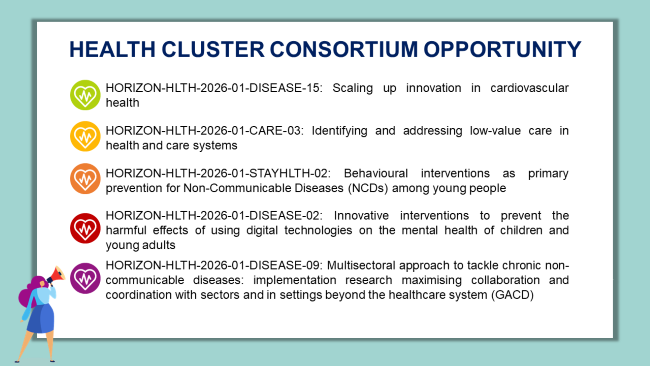 HEALTH CLUSTER CONSORTIUM OPPORTUNITY

HORIZON-HLTH-2026-01-DISEASE-15: Scaling up innovation in cardiovascular health

HORIZON-HLTH-2026-01-CARE-03: Identifying and addressing low-value care in health and care systems

HORIZON-HLTH-2026-01-STAYHLTH-02: Behavioural interventions as primary prevention for Non-Communicable Diseases (NCDs) among young people

HORIZON-HLTH-2026-01-DISEASE-02: Innovative interventions to prevent the harmful effects of using digital technologies on the mental health of children and young adults

HORIZON-HLTH-2026-01-DISEASE-09: Multisectoral approach to tackle chronic non-communicable diseases: implementation research maximising collaboration and coordination with sectors and in settings beyond the healthcare system (GACD)